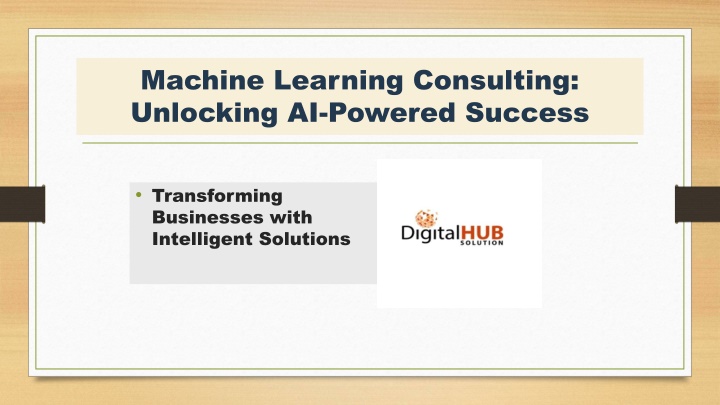 Machine Learning Consulting: Unlocking AI-Powered Success

• Transforming Businesses with Intelligent Solutions

DigitalHUB SOLUTION